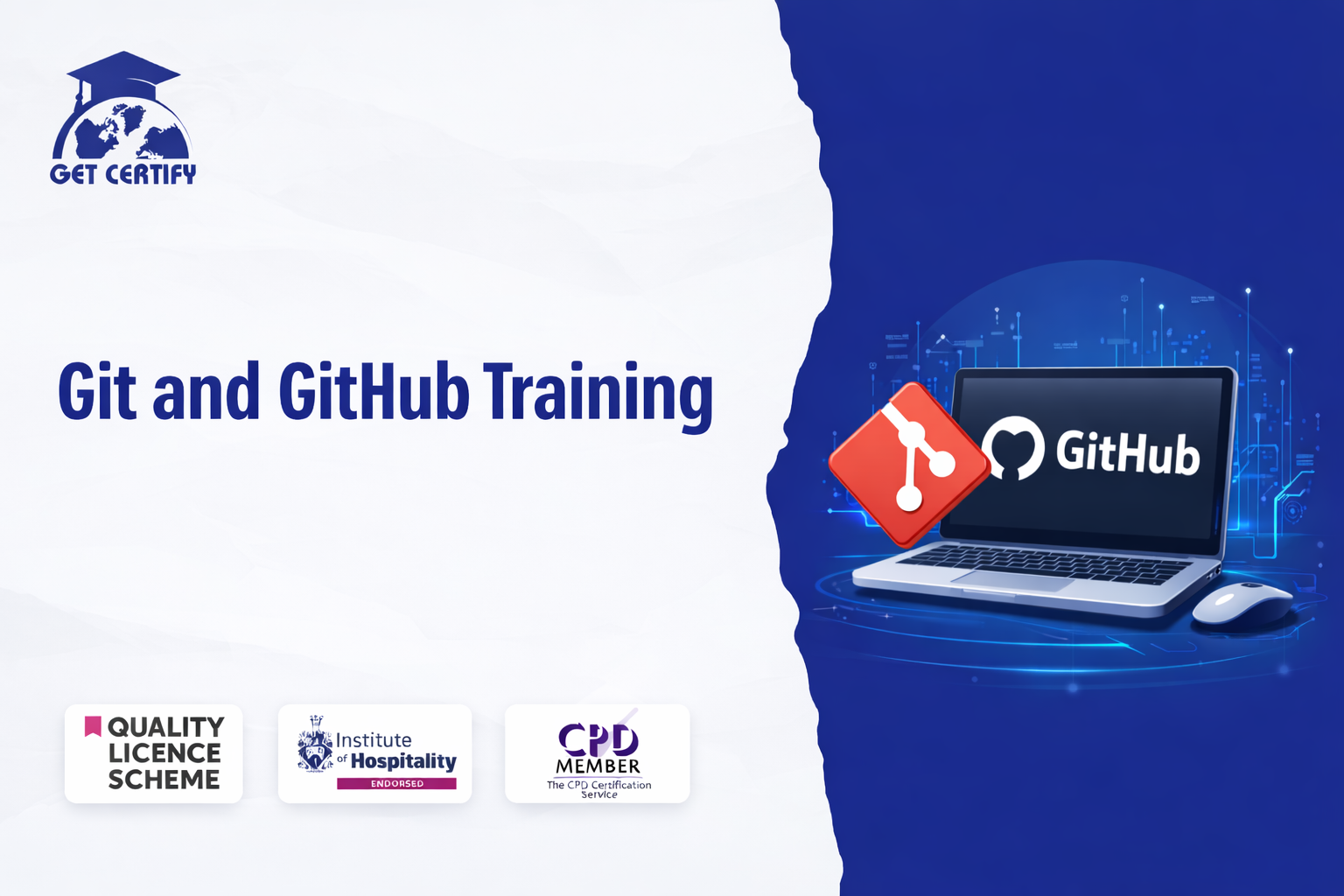 GET CERTIFY

Git and GitHub Training

GitHub

QUALITY LICENCE SCHEME

Institute of Hospitality ENDORSED

CPD MEMBER The CPD Certification Service